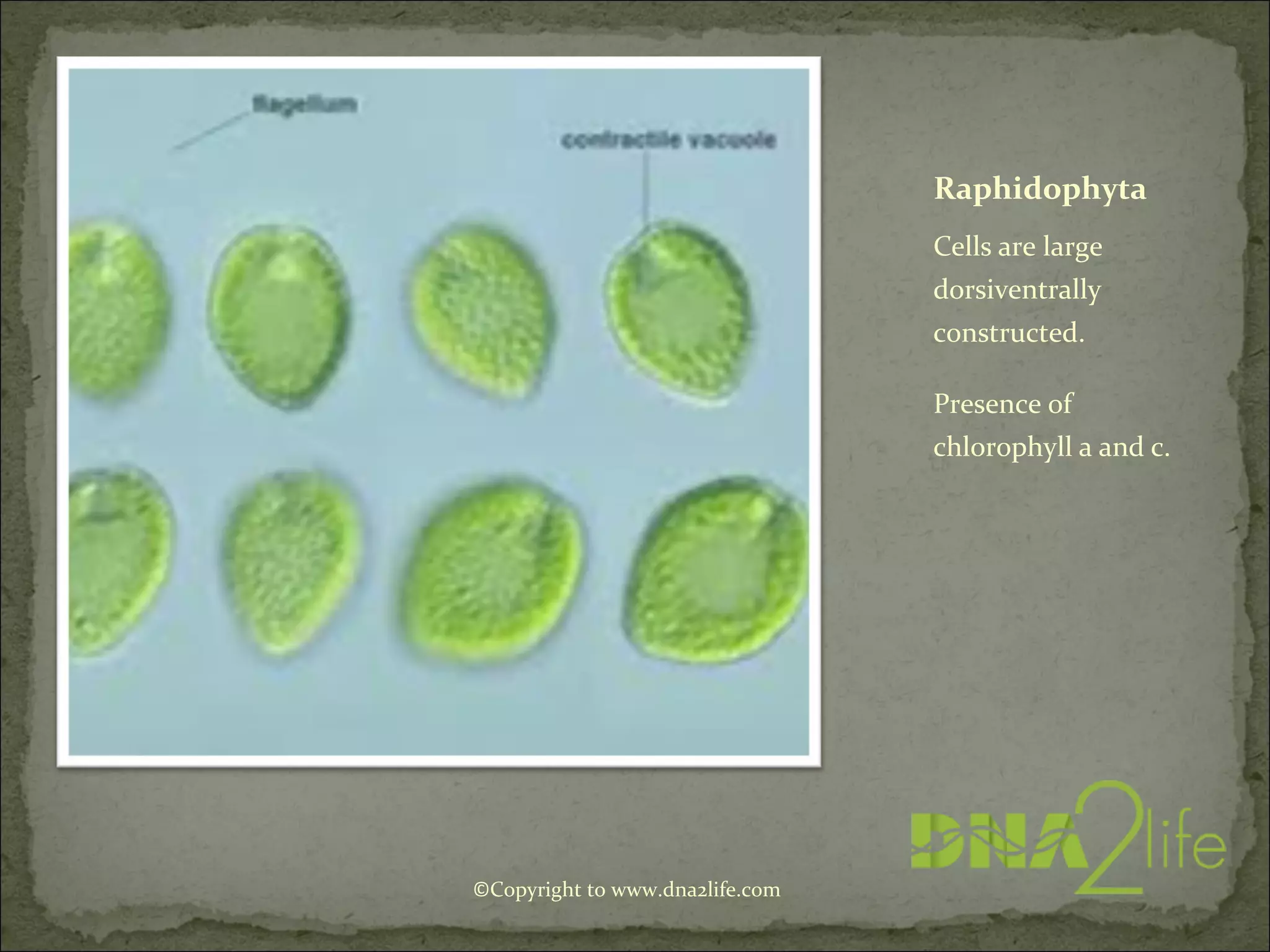 flagellum

contractile vacuole

Raphidophyta

Cells are large dorsiventrally constructed.

Presence of chlorophyll a and c.

DNA2life

©Copyright to www.dna2life.com